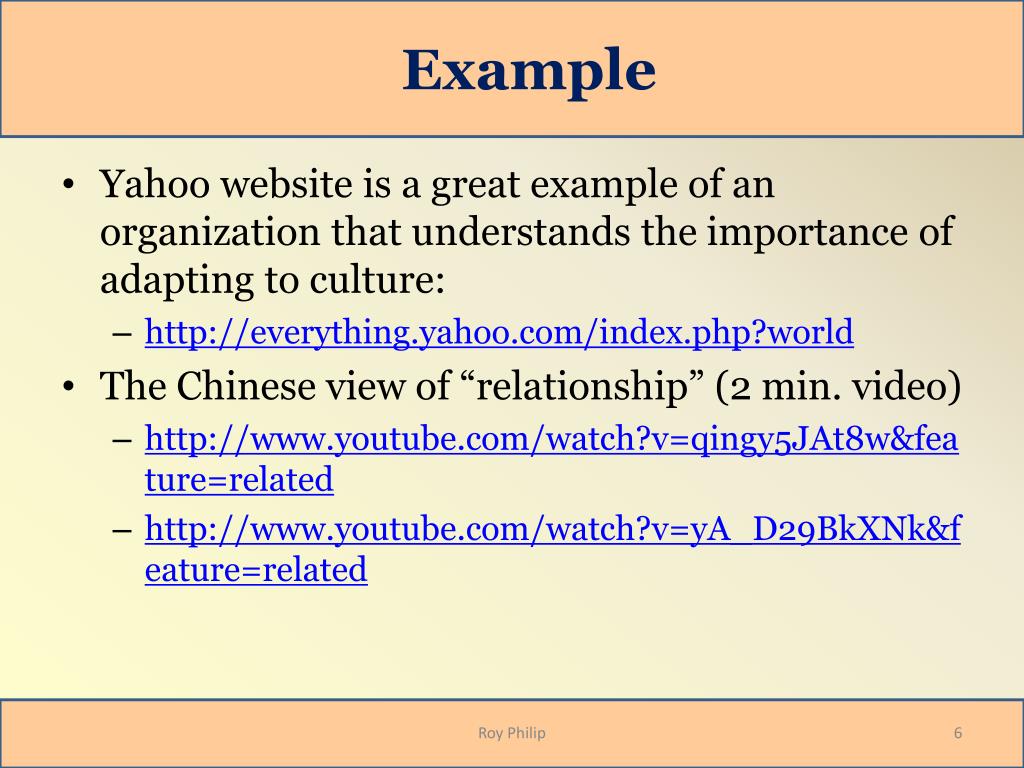 Example

• Yahoo website is a great example of an organization that understands the importance of adapting to culture:
– http://everything.yahoo.com/index.php?world
• The Chinese view of “relationship” (2 min. video)
– http://www.youtube.com/watch?v=qingy5JAt8w&feature=related
– http://www.youtube.com/watch?v=yA_D29BkXNk&feature=related

Roy Philip

6